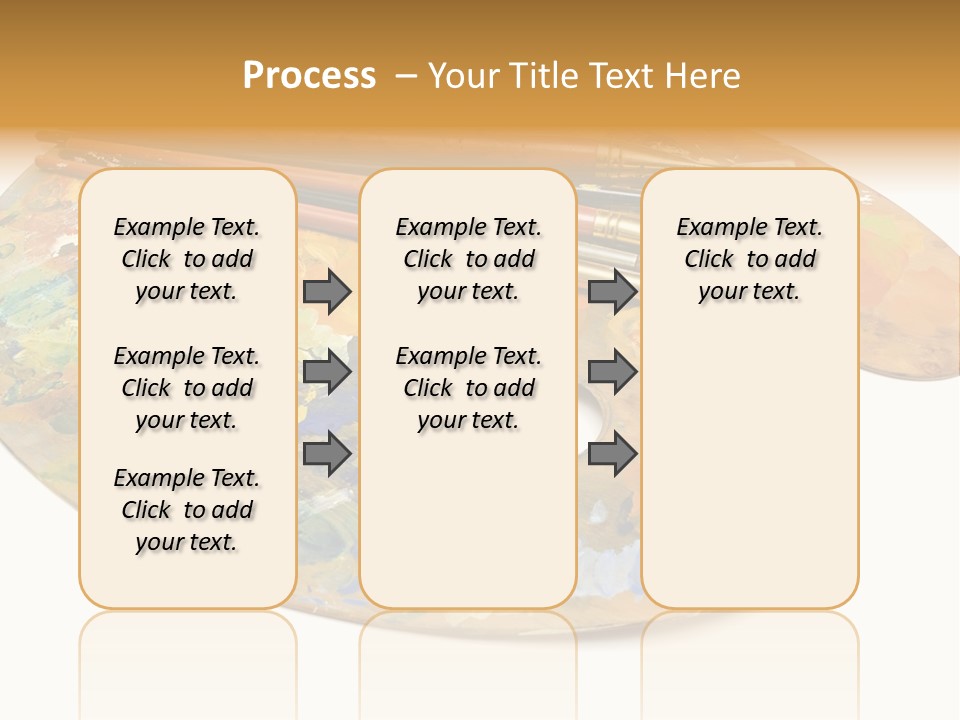 Process – Your Title Text Here

Example Text. Click to add your text.

Example Text. Click to add your text.

Example Text. Click to add your text.

Example Text. Click to add your text.

Example Text. Click to add your text.

Example Text. Click to add your text.